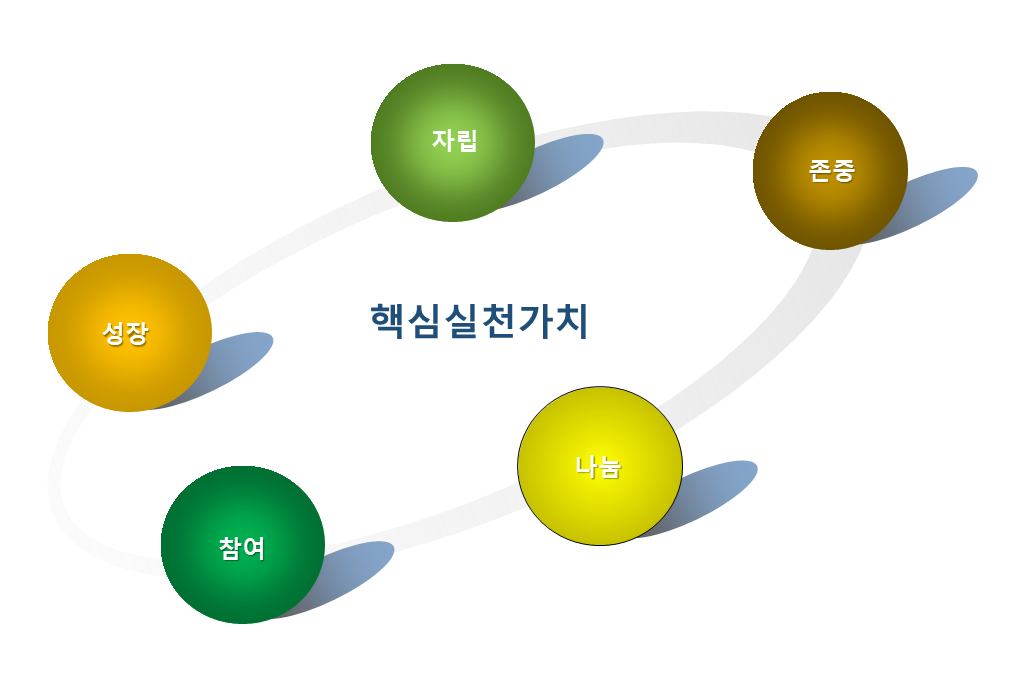 자립

존중

성장

핵심실천가치

나눔

참여